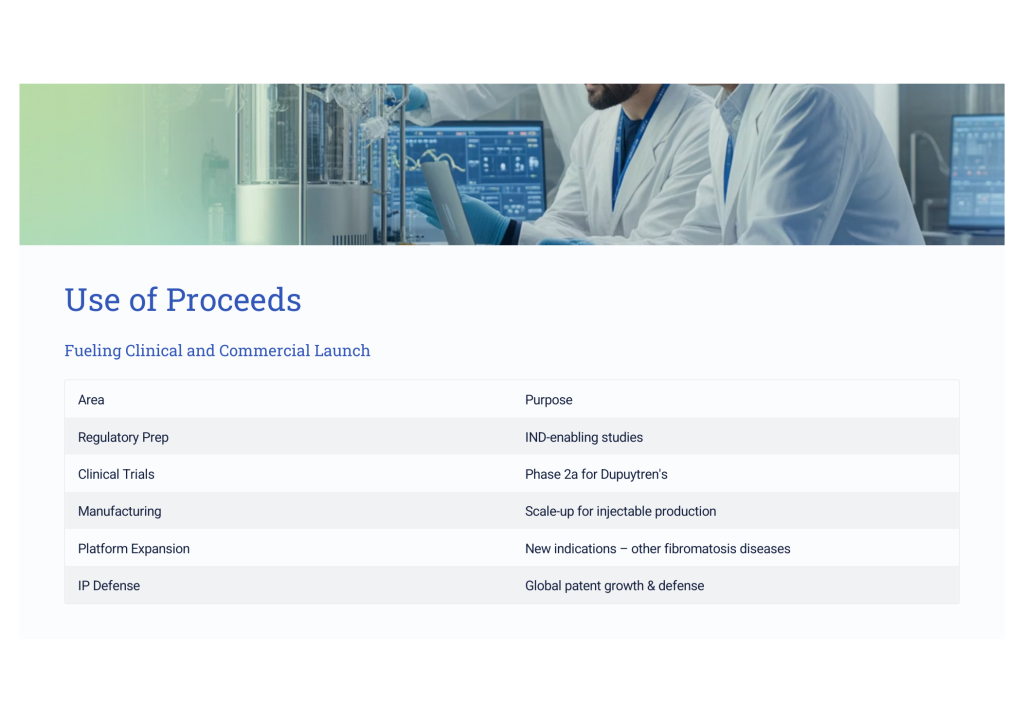 Use of Proceeds

Fueling Clinical and Commercial Launch

| Area | Purpose |
|---|---|
| Regulatory Prep | IND-enabling studies |
| Clinical Trials | Phase 2a for Dupuytren's |
| Manufacturing | Scale-up for injectable production |
| Platform Expansion | New indications – other fibromatosis diseases |
| IP Defense | Global patent growth & defense |